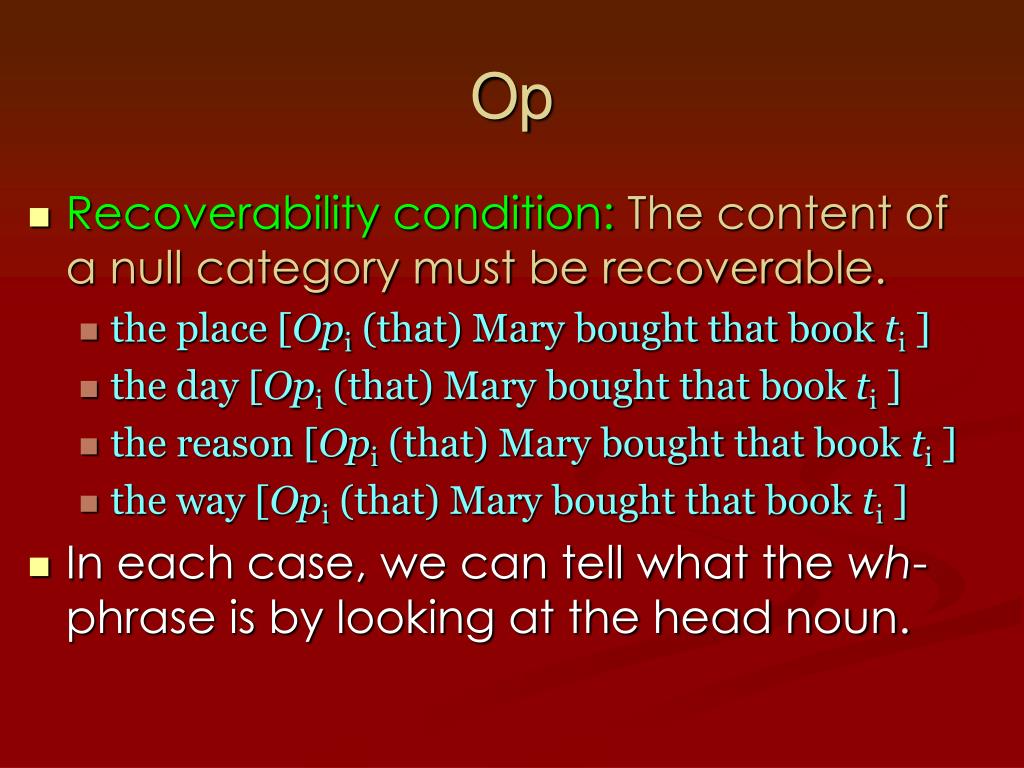 Op

Recoverability condition: The content of a null category must be recoverable.

the place [$Op_i$ (that) Mary bought that book $t_i$ ]

the day [$Op_i$ (that) Mary bought that book $t_i$ ]

the reason [$Op_i$ (that) Mary bought that book $t_i$ ]

the way [$Op_i$ (that) Mary bought that book $t_i$ ]

In each case, we can tell what the wh-phrase is by looking at the head noun.